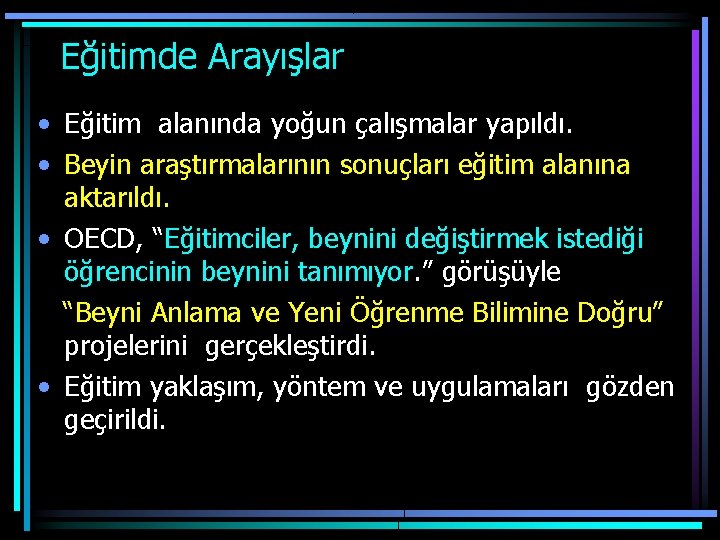 Eğitimde Arayışlar

• Eğitim alanında yoğun çalışmalar yapıldı.
• Beyin araştırmalarının sonuçları eğitim alanına aktarıldı.
• OECD, “Eğitimciler, beynini değiştirmek istediği öğrencinin beynini tanımıyor.” görüşüyle
“Beyni Anlama ve Yeni Öğrenme Bilimine Doğru” projelerini gerçekleştirdi.
• Eğitim yaklaşım, yöntem ve uygulamaları gözden geçirildi.